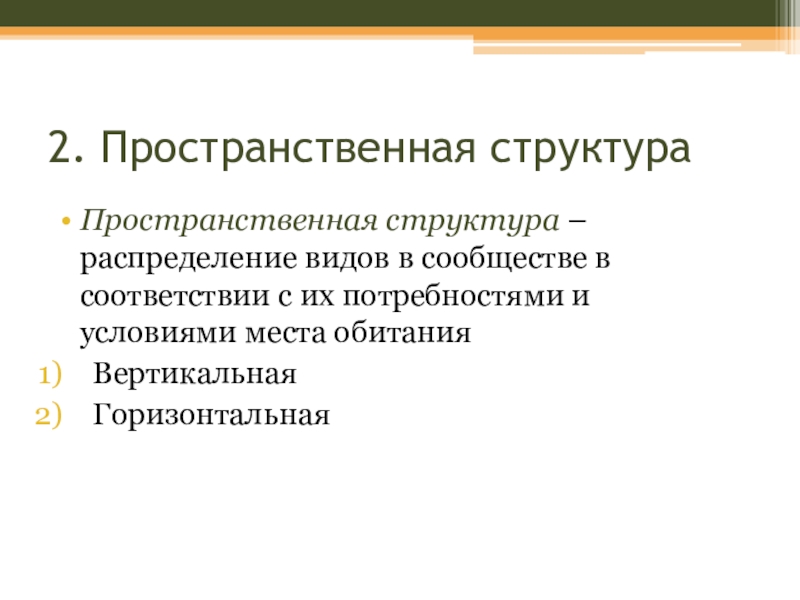 2. Пространственная структура

• Пространственная структура – распределение видов в сообществе в соответствии с их потребностями и условиями места обитания

1) Вертикальная
2) Горизонтальная